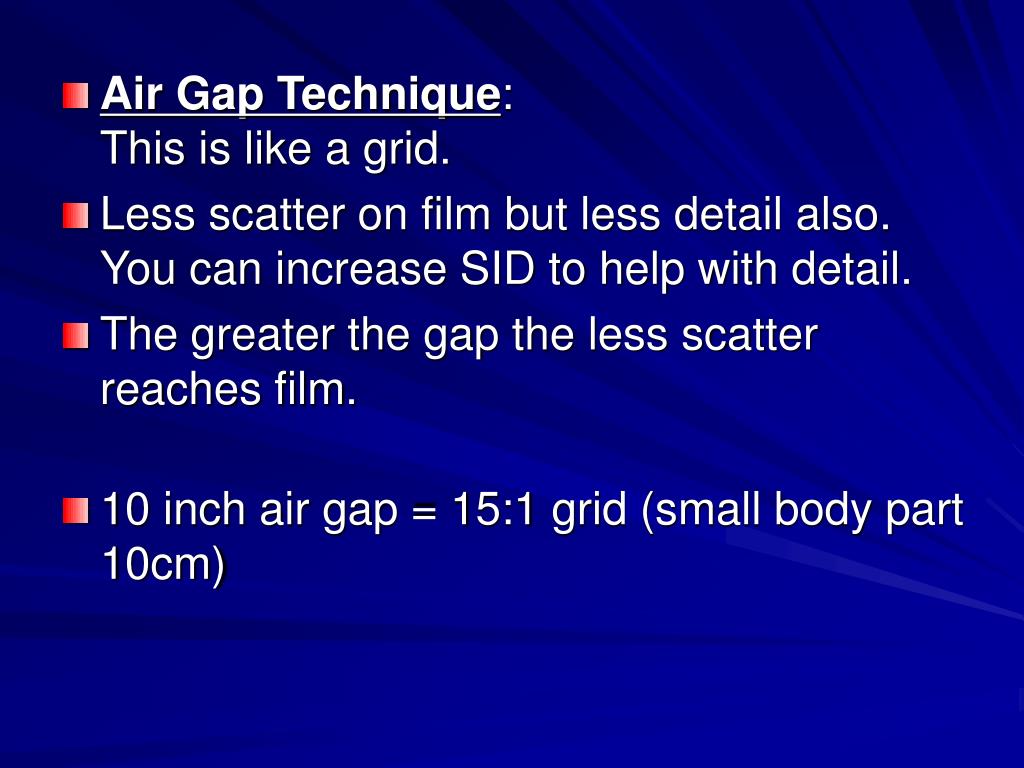 Air Gap Technique:
This is like a grid.

Less scatter on film but less detail also. You can increase SID to help with detail.

The greater the gap the less scatter reaches film.

10 inch air gap = 15:1 grid (small body part 10cm)